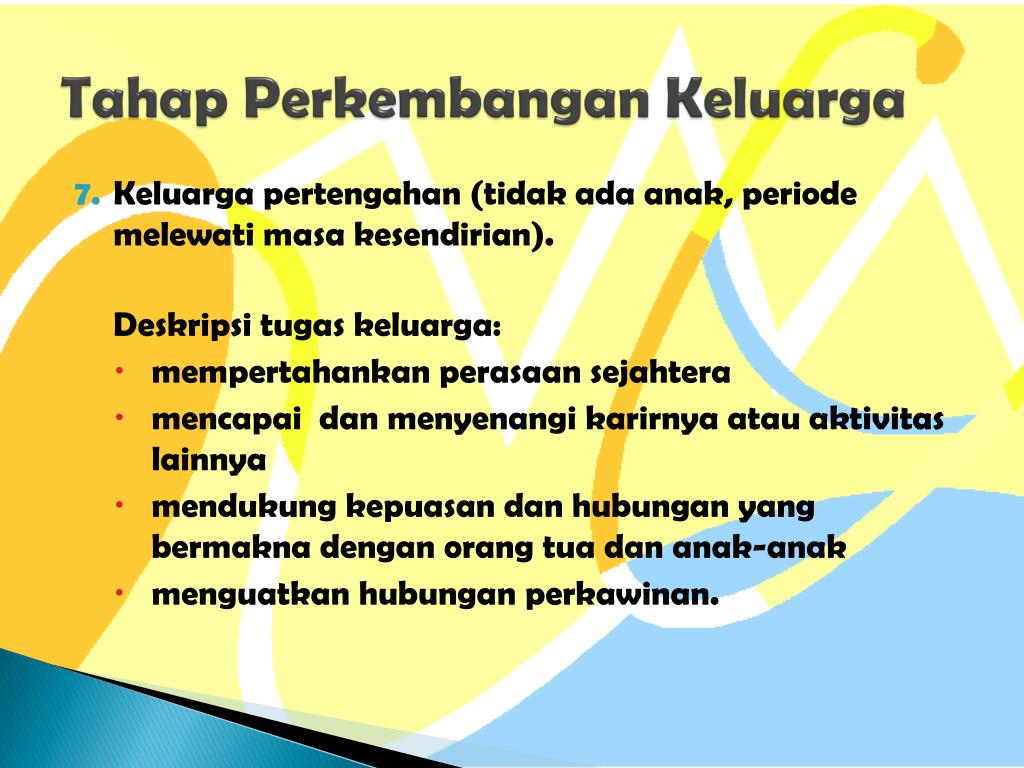 Tahap Perkembangan Keluarga

7. Keluarga pertengahan (tidak ada anak, periode melewati masa kesendirian).

Deskripsi tugas keluarga:
• mempertahankan perasaan sejahtera
• mencapai dan menyenangi karirnya atau aktivitas lainnya
• mendukung kepuasan dan hubungan yang bermakna dengan orang tua dan anak-anak
• menguatkan hubungan perkawinan.